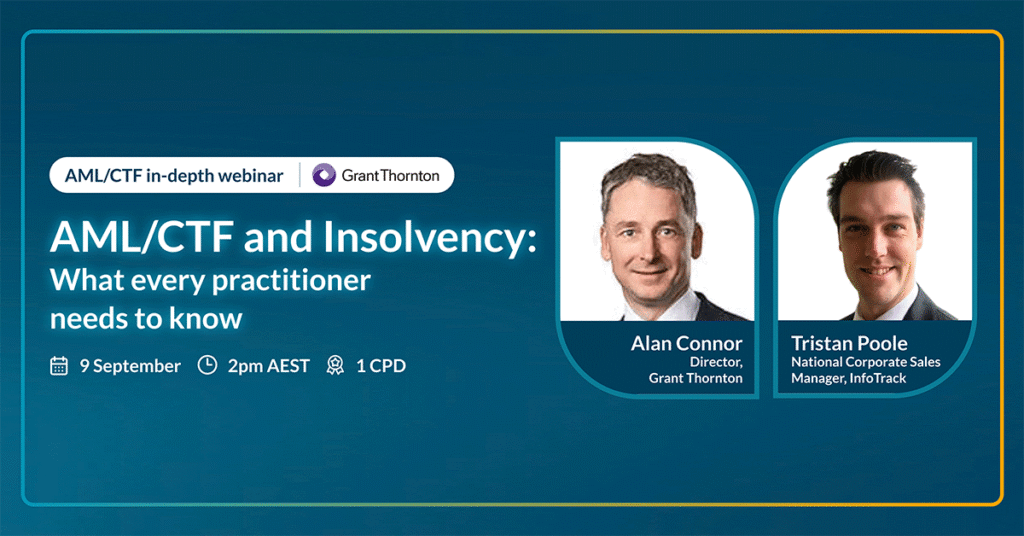 AML/CTF in-depth webinar | GrantThornton

AML/CTF and Insolvency: What every practitioner needs to know

9 September 2pm AEST 1 CPD

Alan Connor
Director, Grant Thornton

Tristan Poole
National Corporate Sales Manager, InfoTrack